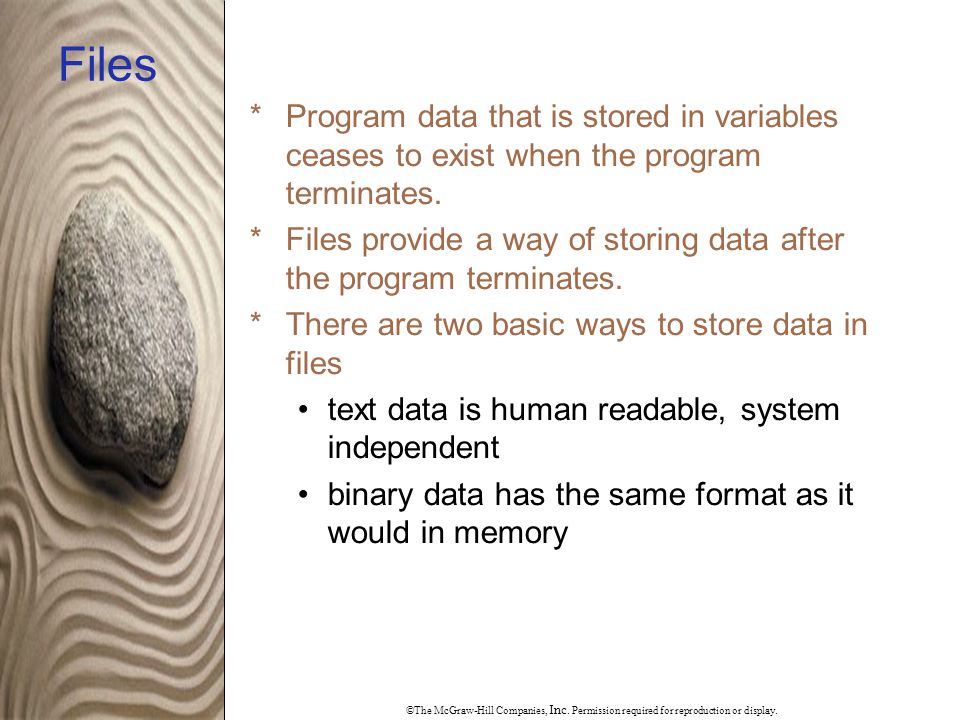 Files

* Program data that is stored in variables ceases to exist when the program terminates.
* Files provide a way of storing data after the program terminates.
* There are two basic ways to store data in files
  • text data is human readable, system independent
  • binary data has the same format as it would in memory

©The McGraw-Hill Companies, Inc. Permission required for reproduction or display.